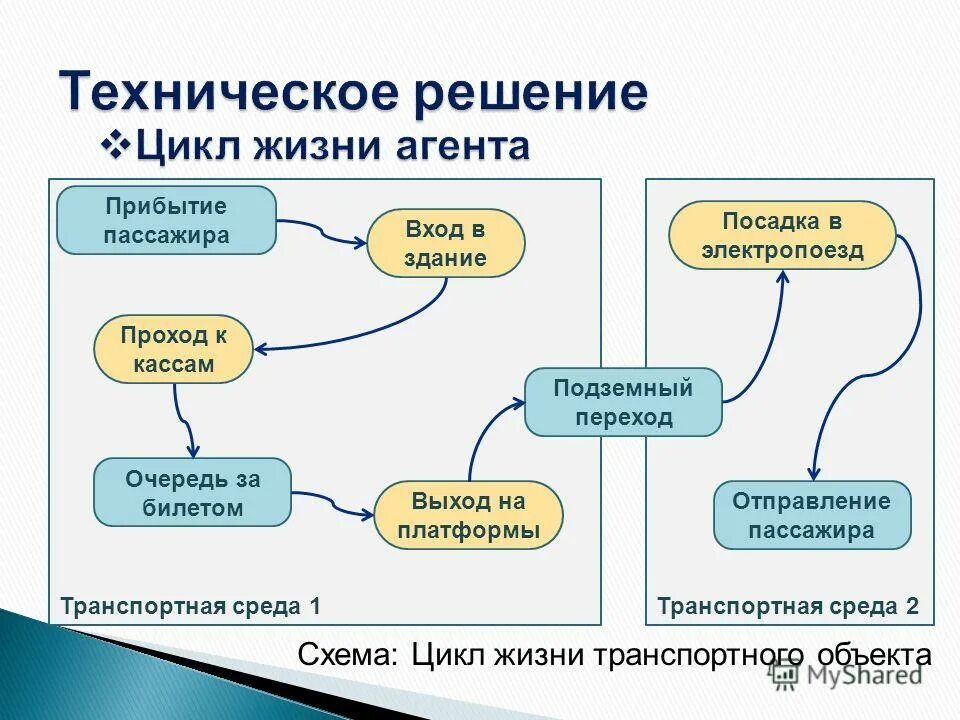 Техническое решение

❖Цикл жизни агента

Прибытие пассажира

Вход в здание

Проход к кассам

Очередь за билетом

Выход на платформы

Подземный переход

Посадка в электропоезд

Отправление пассажира

Транспортная среда 1

Транспортная среда 2

Схема: Цикл жизни транспортного объекта

MyShared